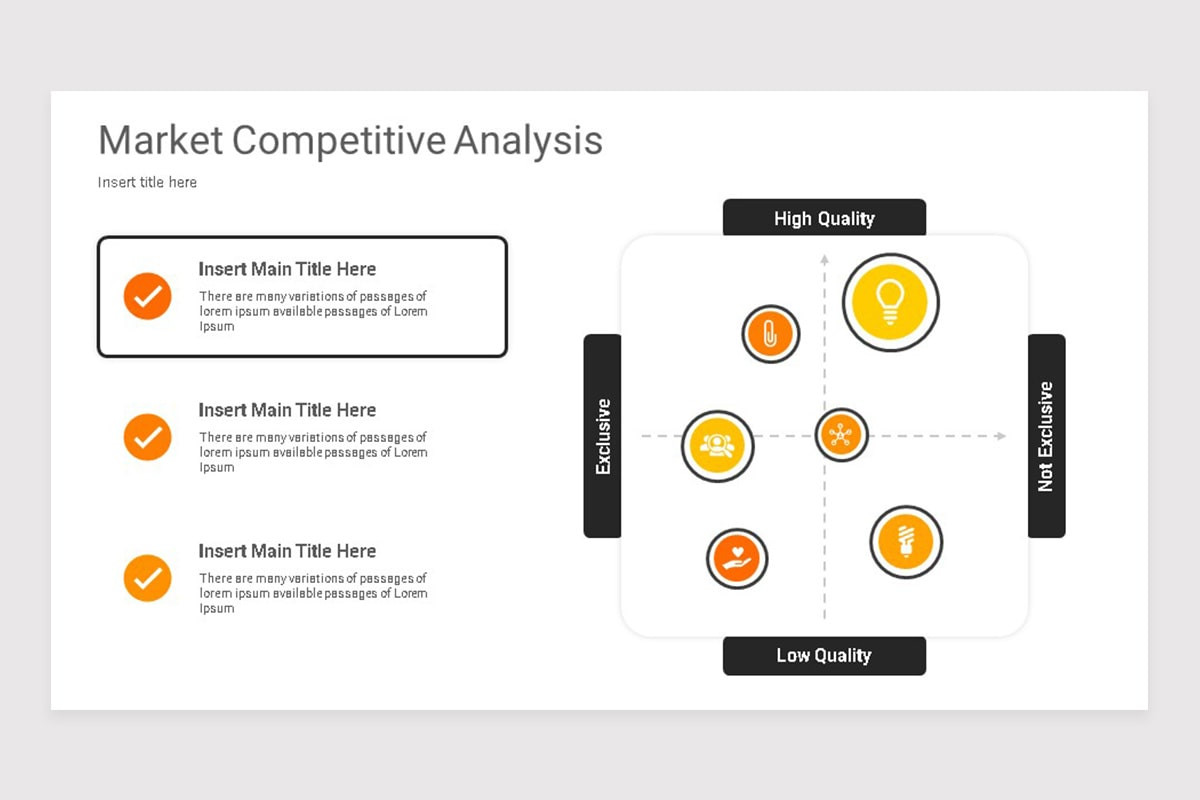 Market Competitive Analysis

Insert title here

Insert Main Title Here

There are many variations of passages of lorem ipsum available passages of Lorem Ipsum

Insert Main Title Here

There are many variations of passages of lorem ipsum available passages of Lorem Ipsum

Insert Main Title Here

There are many variations of passages of lorem ipsum available passages of Lorem Ipsum

High Quality

Exclusive

Not Exclusive

Low Quality